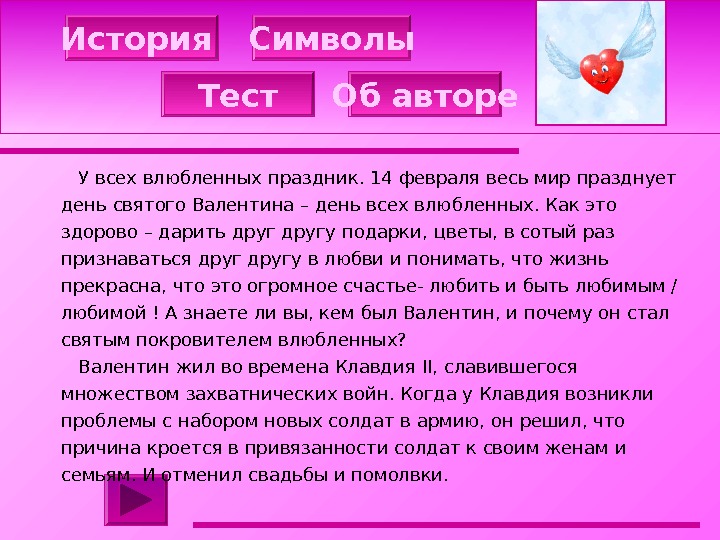 История Символы

Тест Об авторе

У всех влюбленных праздник. 14 февраля весь мир празднует день святого Валентина – день всех влюбленных. Как это здорово – дарить друг другу подарки, цветы, в сотый раз признаваться друг другу в любви и понимать, что жизнь прекрасна, что это огромное счастье- любить и быть любимым / любимой ! А знаете ли вы, кем был Валентин, и почему он стал святым покровителем влюбленных?

Валентин жил во времена Клавдия II, славившегося множеством захватнических войн. Когда у Клавдия возникли проблемы с набором новых солдат в армию, он решил, что причина кроется в привязанности солдат к своим женам и семьям. И отменил свадьбы и помолвки.